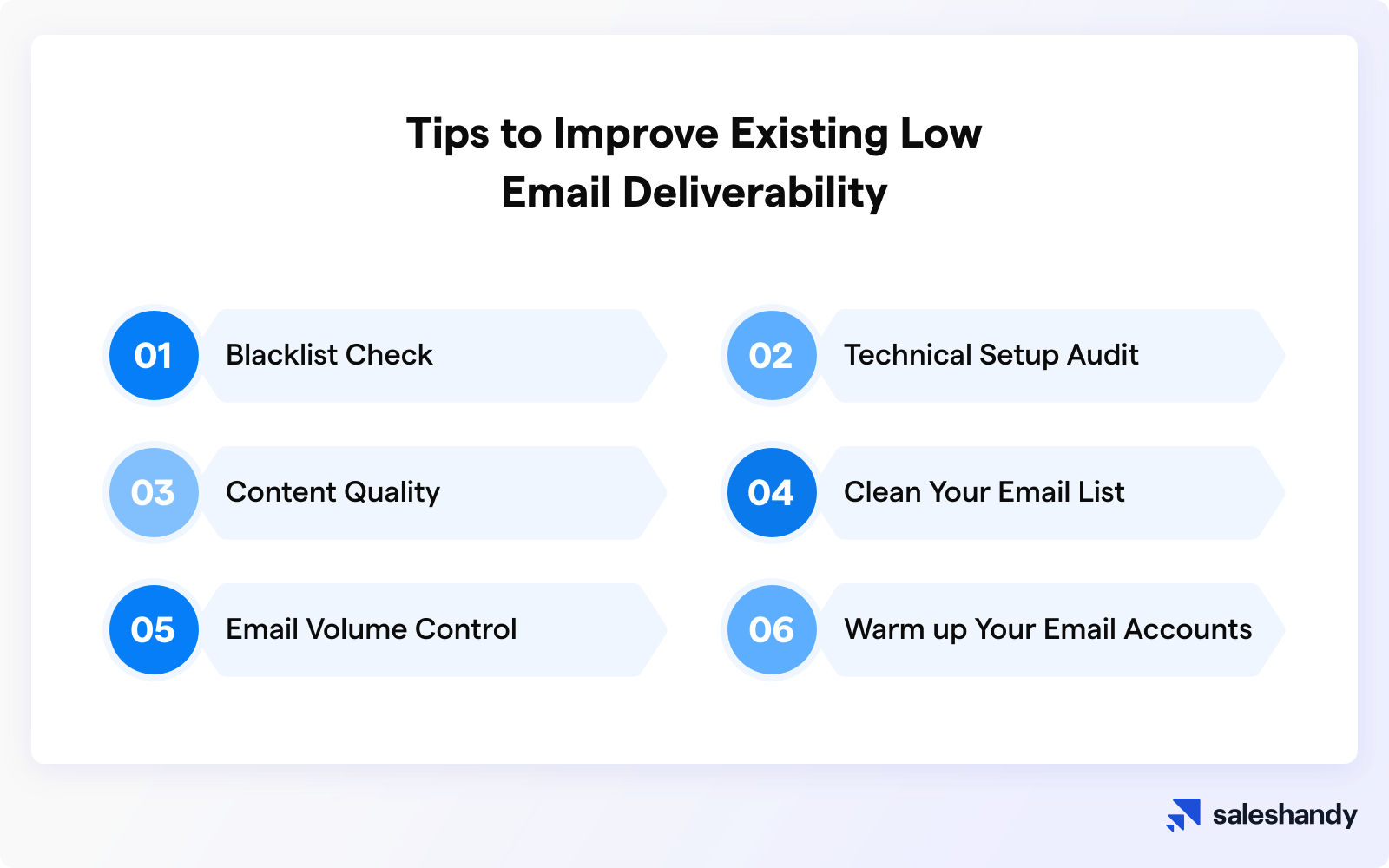 Tips to Improve Existing Low Email Deliverability

01 Blacklist Check

02 Technical Setup Audit

03 Content Quality

04 Clean Your Email List

05 Email Volume Control

06 Warm up Your Email Accounts

saleshandy